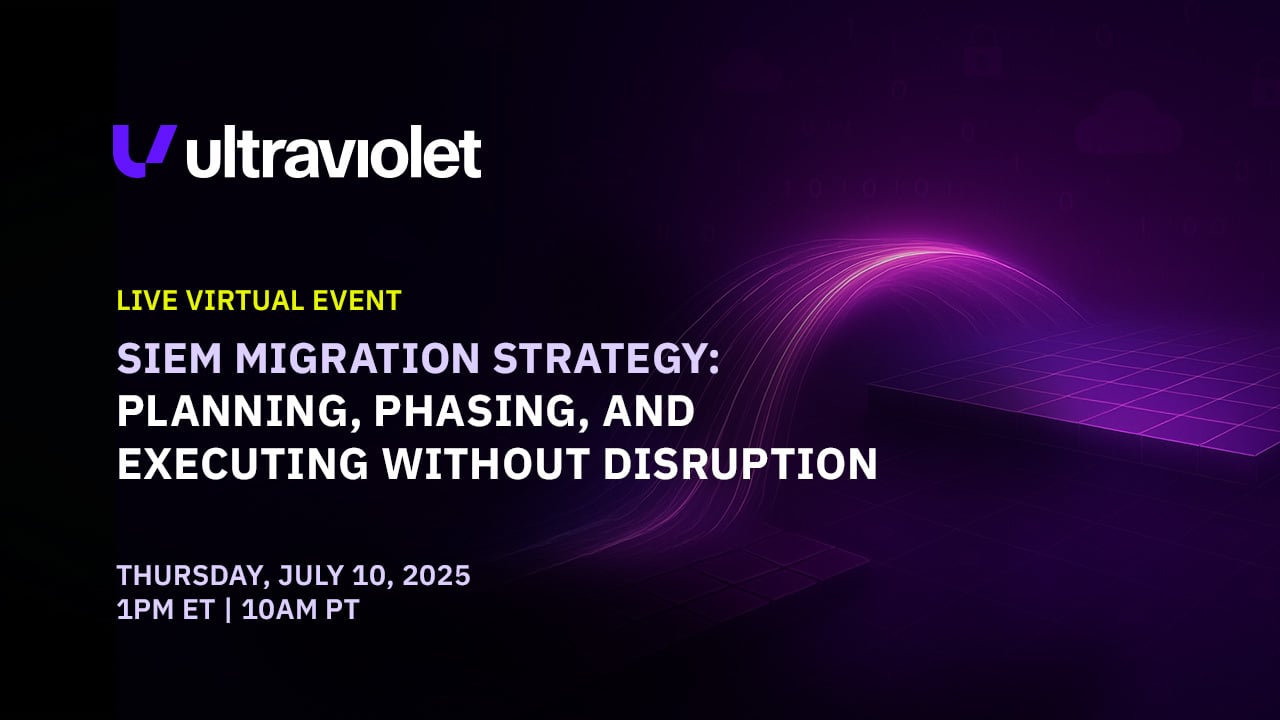 ultraviolet

LIVE VIRTUAL EVENT

SIEM MIGRATION STRATEGY: PLANNING, PHASING, AND EXECUTING WITHOUT DISRUPTION

THURSDAY, JULY 10, 2025
1PM ET | 10AM PT